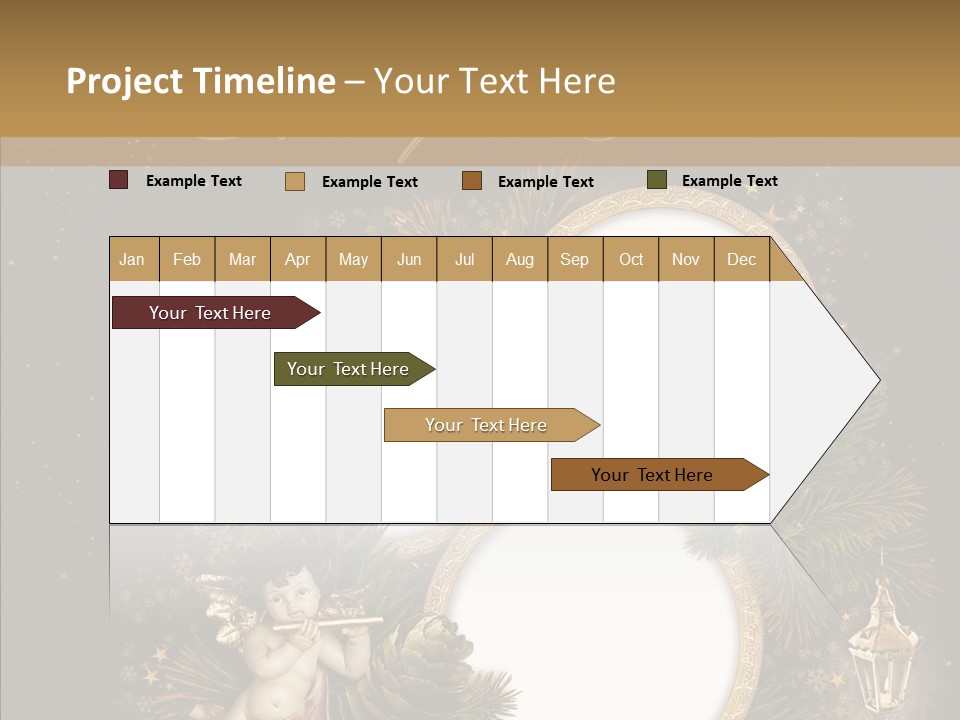 Project Timeline – Your Text Here

Example Text
Example Text
Example Text
Example Text

| Jan | Feb | Mar | Apr | May | Jun | Jul | Aug | Sep | Oct | Nov | Dec |
|---|---|---|---|---|---|---|---|---|---|---|---|

Your Text Here

Your Text Here

Your Text Here

Your Text Here